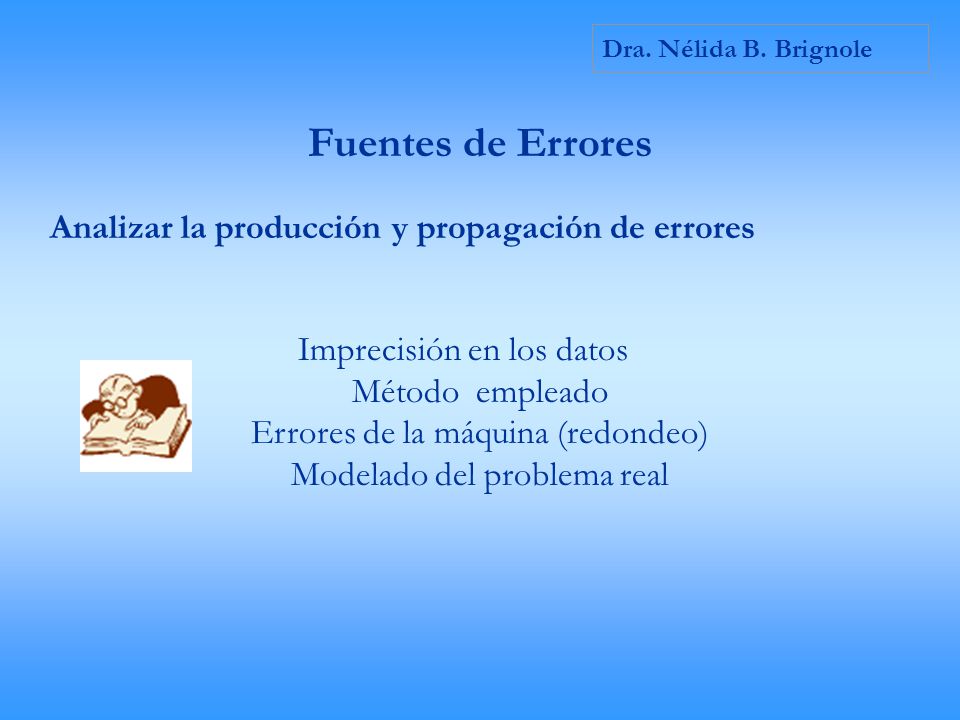 Dra. Nélida B. Brignole

Fuentes de Errores

Analizar la producción y propagación de errores

Imprecisión en los datos
Método empleado
Errores de la máquina (redondeo)
Modelado del problema real